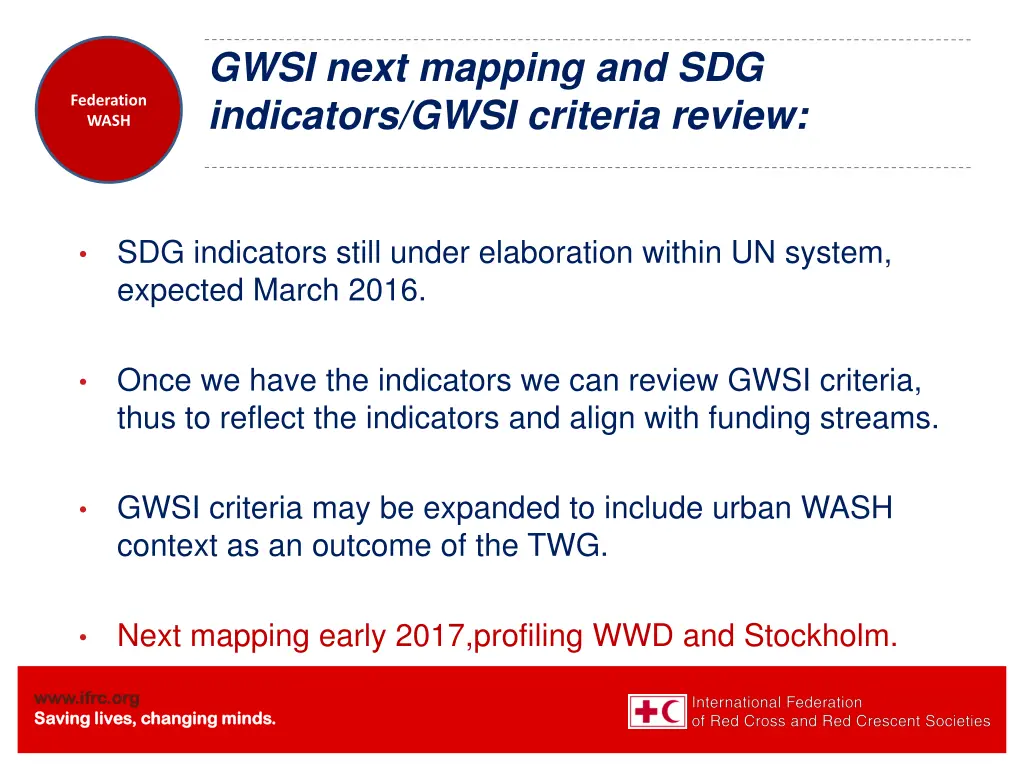 Federation WASH

GWSI next mapping and SDG indicators/GWSI criteria review:

• SDG indicators still under elaboration within UN system, expected March 2016.

• Once we have the indicators we can review GWSI criteria, thus to reflect the indicators and align with funding streams.

• GWSI criteria may be expanded to include urban WASH context as an outcome of the TWG.

• Next mapping early 2017,profiling WWD and Stockholm.

www.ifrc.org
Saving lives, changing minds.

International Federation of Red Cross and Red Crescent Societies